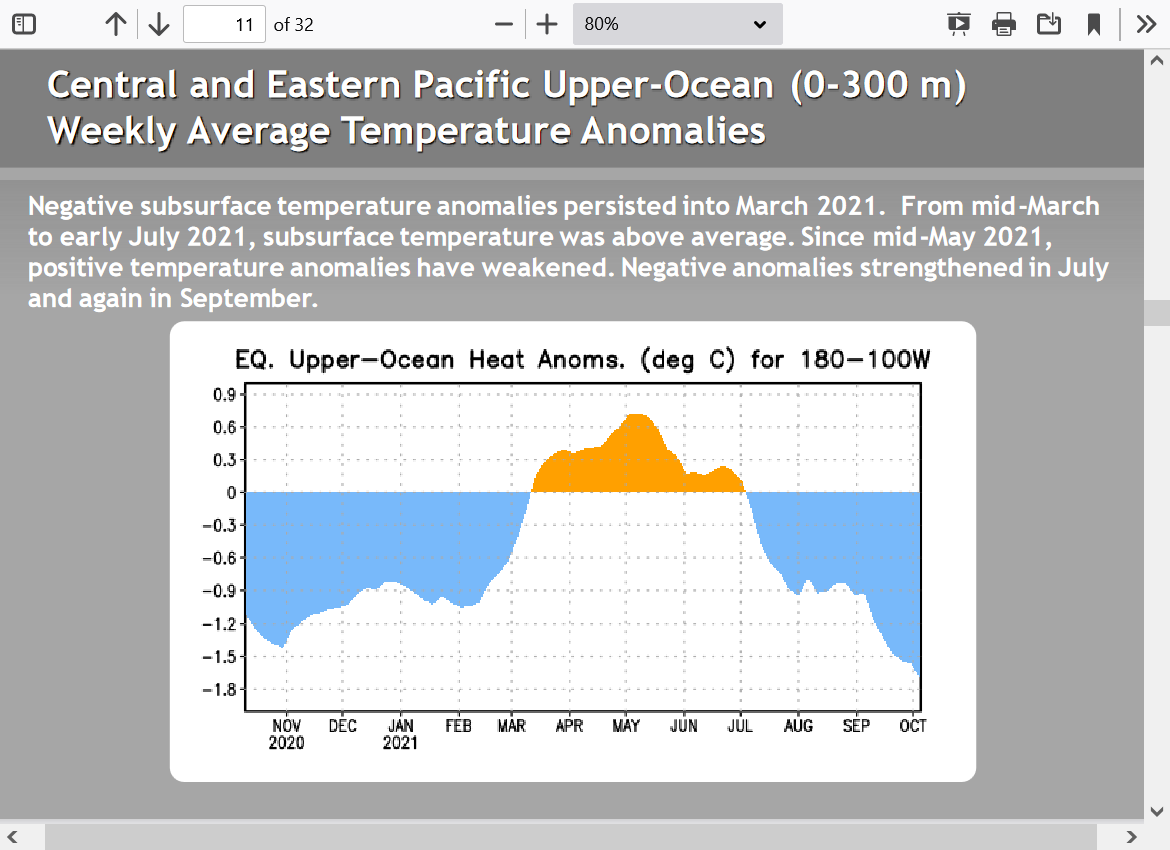 11 of 32

80%

Central and Eastern Pacific Upper-Ocean (0-300 m) Weekly Average Temperature Anomalies

Negative subsurface temperature anomalies persisted into March 2021. From mid-March to early July 2021, subsurface temperature was above average. Since mid-May 2021, positive temperature anomalies have weakened. Negative anomalies strengthened in July and again in September.

EQ. Upper-Ocean Heat Anoms. (deg C) for 180-100W

0.9
0.6
0.3
0
-0.3
-0.6
-0.9
-1.2
-1.5
-1.8

NOV 2020
DEC
JAN 2021
FEB
MAR
APR
MAY
JUN
JUL
AUG
SEP
OCT